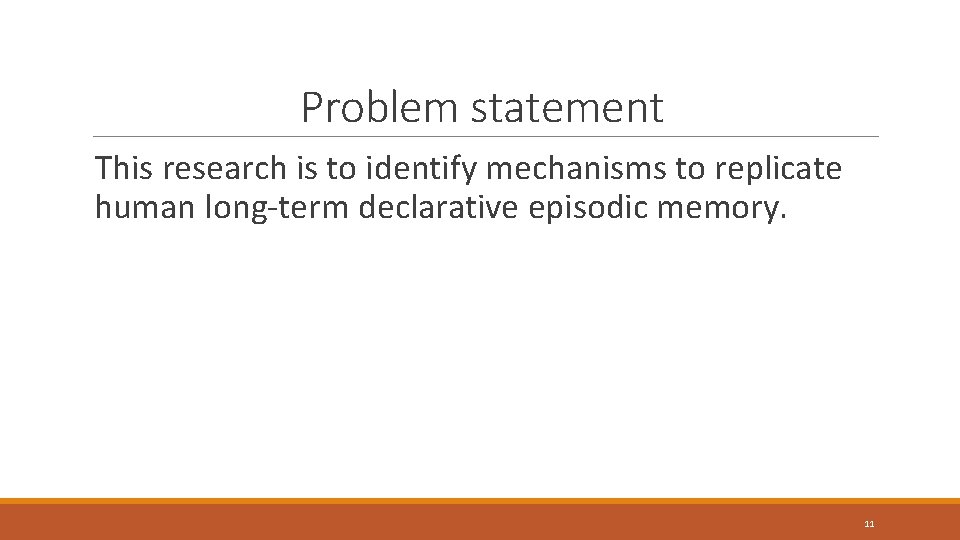 Problem statement

This research is to identify mechanisms to replicate human long-term declarative episodic memory.

11